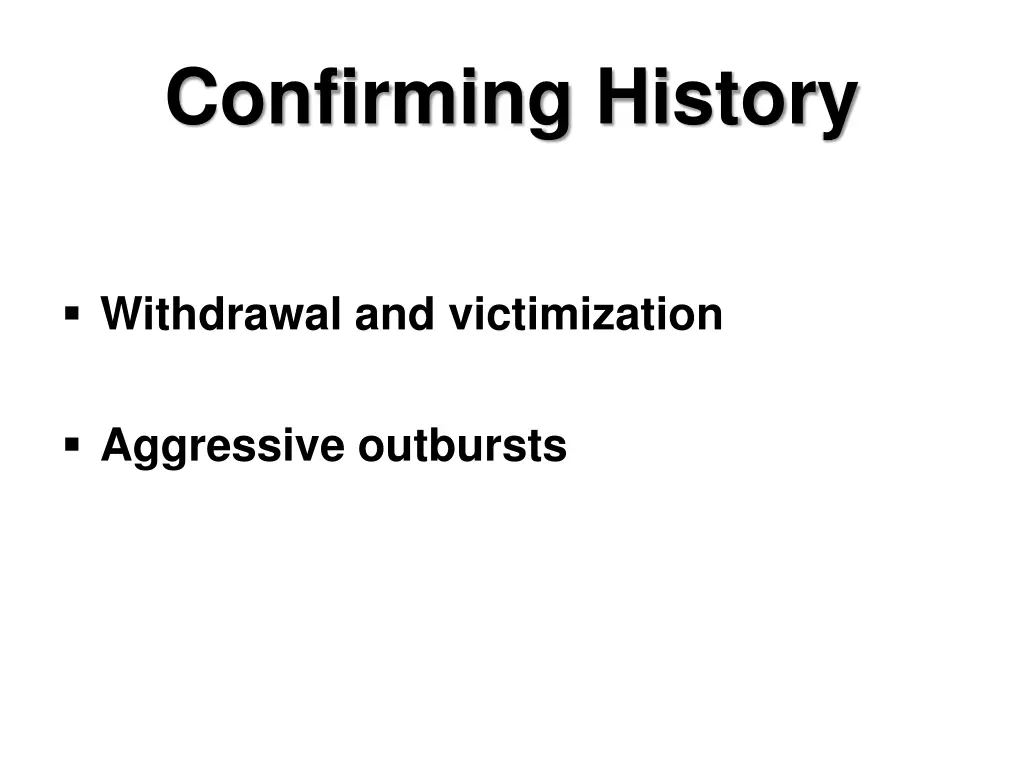 Confirming History

▪ Withdrawal and victimization

▪ Aggressive outbursts